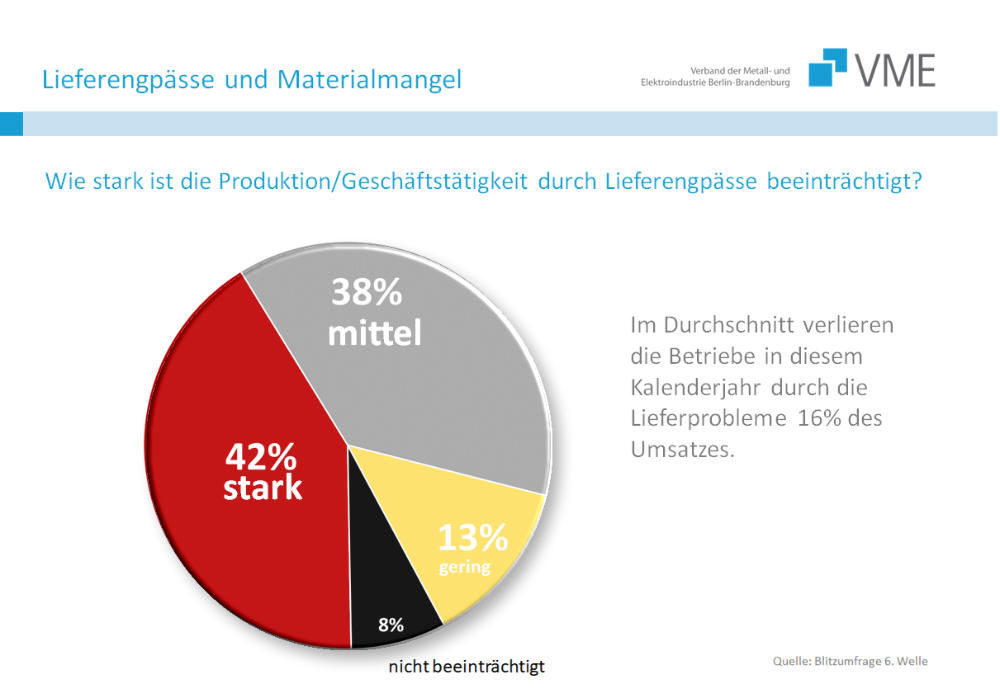 Lieferengpässe und Materialmangel

Verband der Metall- und Elektroindustrie Berlin-Brandenburg

VME

Wie stark ist die Produktion/Geschäftstätigkeit durch Lieferengpässe beeinträchtigt?

38% mittel

42% stark

13% gering

8%

nicht beeinträchtigt

Im Durchschnitt verlieren die Betriebe in diesem Kalenderjahr durch die Lieferprobleme 16% des Umsatzes.

Quelle: Blitzumfrage 6. Welle